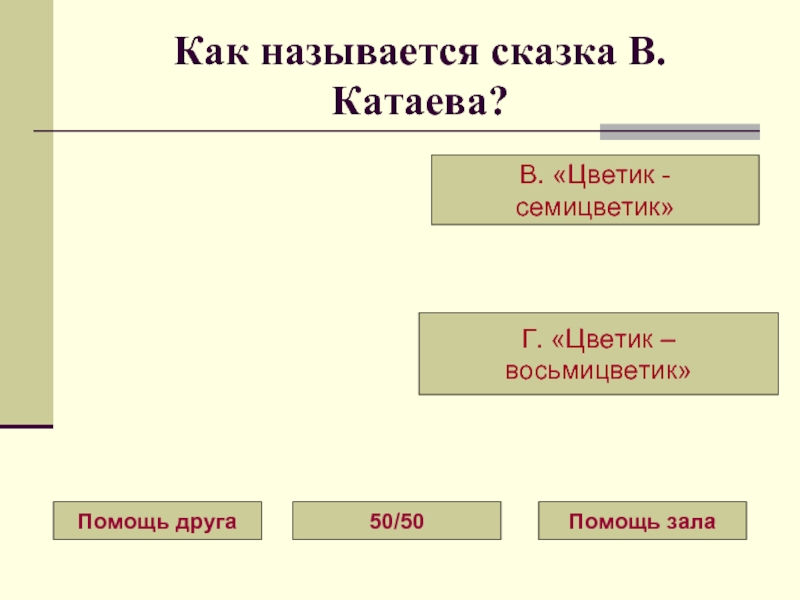 Как называется сказка В. Катаева?

В. «Цветик - семицветик»

Г. «Цветик – восьмицветик»

Помощь друга

50/50

Помощь зала